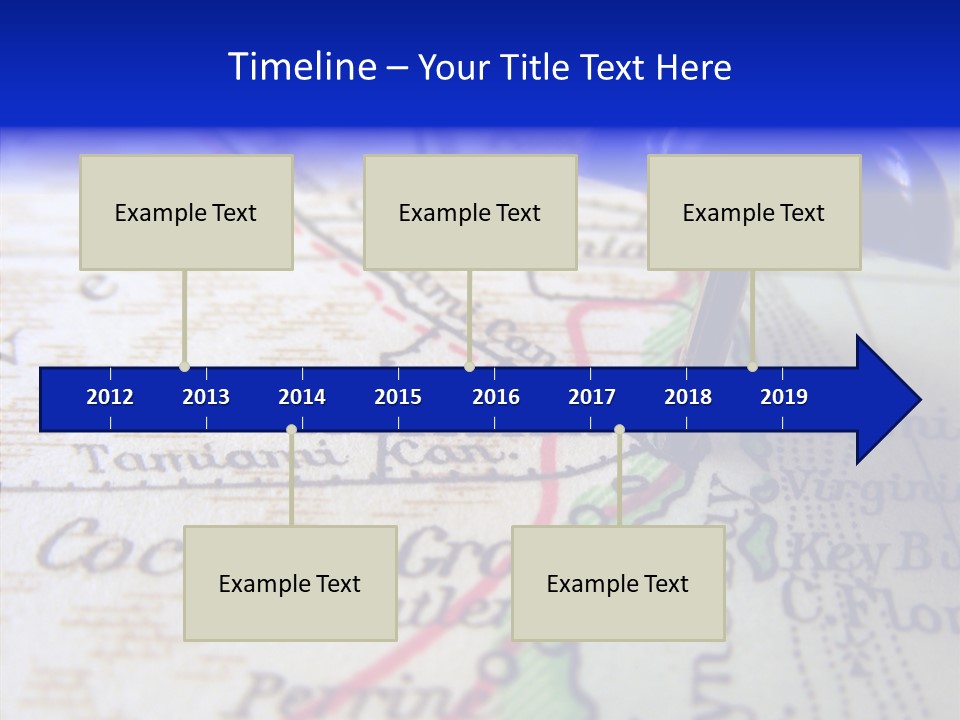 Timeline – Your Title Text Here

Example Text

Example Text

Example Text

2012 2013 2014 2015 2016 2017 2018 2019

Example Text

Example Text